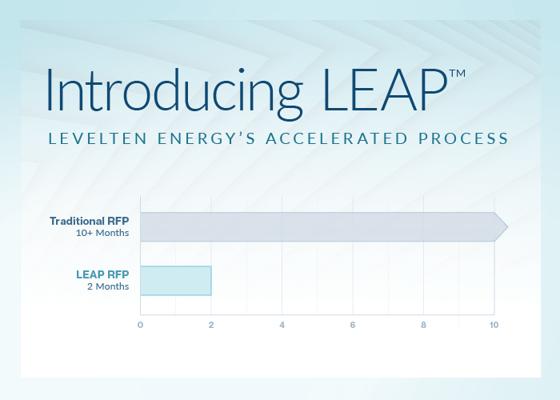 Introducing LEAP™

LEVELTEN ENERGY'S ACCELERATED PROCESS

Traditional RFP
10+ Months

LEAP RFP
2 Months

0 2 4 6 8 10